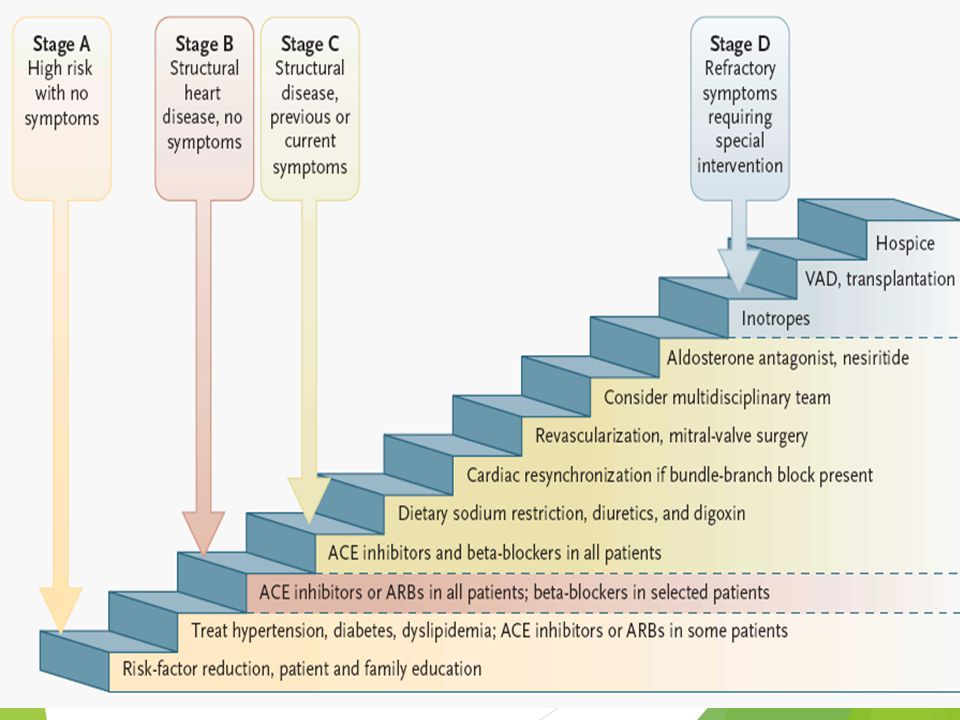 Stage A
High risk with no symptoms

Stage B
Structural heart disease, no symptoms

Stage C
Structural disease, previous or current symptoms

Stage D
Refractory symptoms requiring special intervention

Hospice

VAD, transplantation

Inotropes

Aldosterone antagonist, nesiritide

Consider multidisciplinary team

Revascularization, mitral-valve surgery

Cardiac resynchronization if bundle-branch block present

Dietary sodium restriction, diuretics, and digoxin

ACE inhibitors and beta-blockers in all patients

ACE inhibitors or ARBs in all patients; beta-blockers in selected patients

Treat hypertension, diabetes, dyslipidemia; ACE inhibitors or ARBs in some patients

Risk-factor reduction, patient and family education